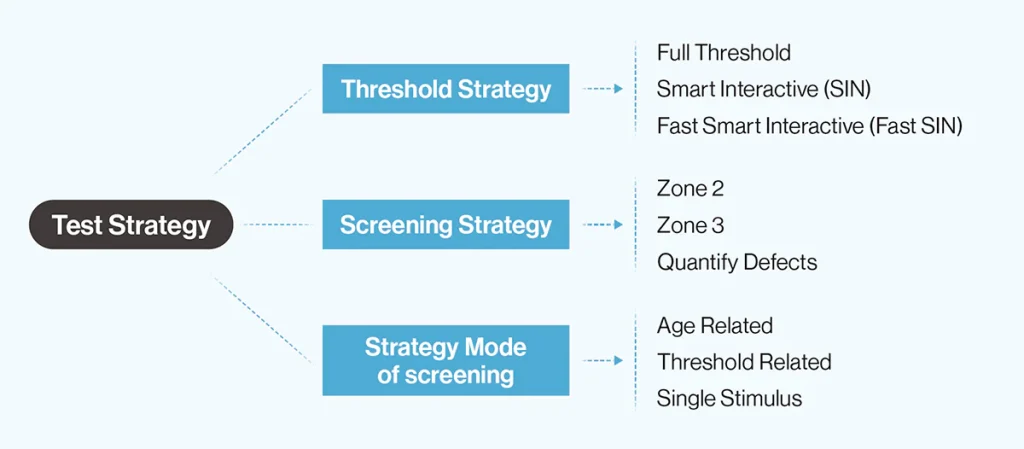 Test Strategy

Threshold Strategy

Full Threshold
Smart Interactive (SIN)
Fast Smart Interactive (Fast SIN)

Screening Strategy

Zone 2
Zone 3
Quantify Defects

Strategy Mode of screening

Age Related
Threshold Related
Single Stimulus